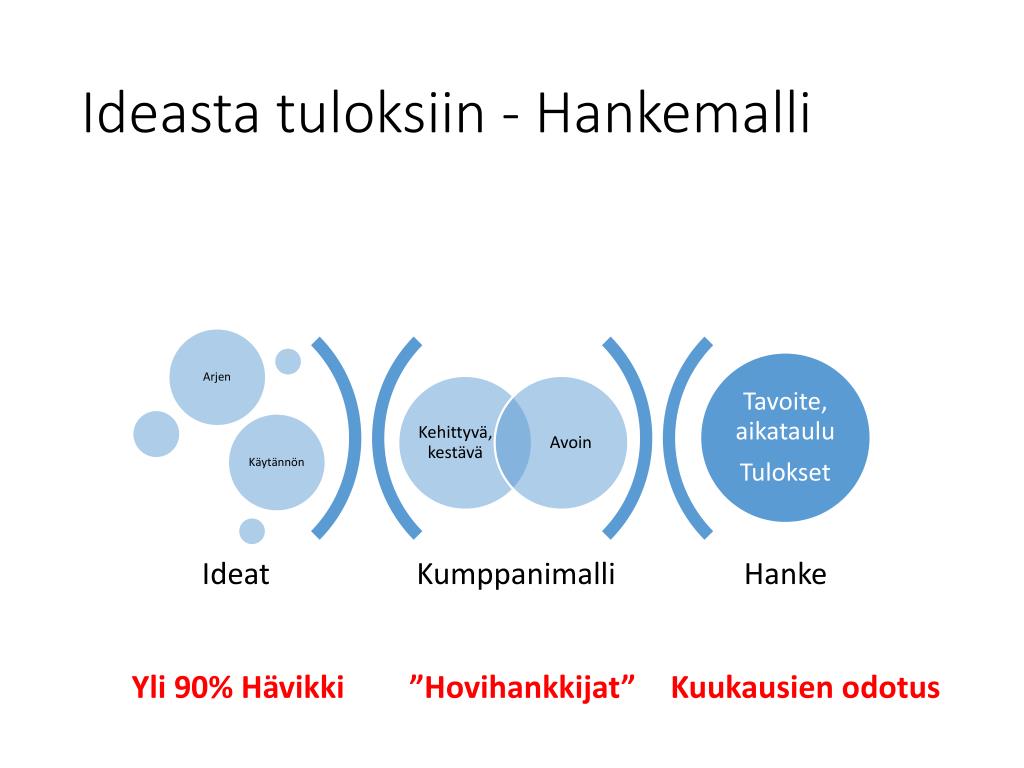 Ideasta tuloksiin - Hankemalli

Arjen

Käytännön

Kehittyvä, kestävä

Avoin

Tavoite, aikataulu

Tulokset

Ideat

Kumppanimalli

Hanke

Yli 90% Hävikki

”Hovihankkijat”

Kuukausien odotus